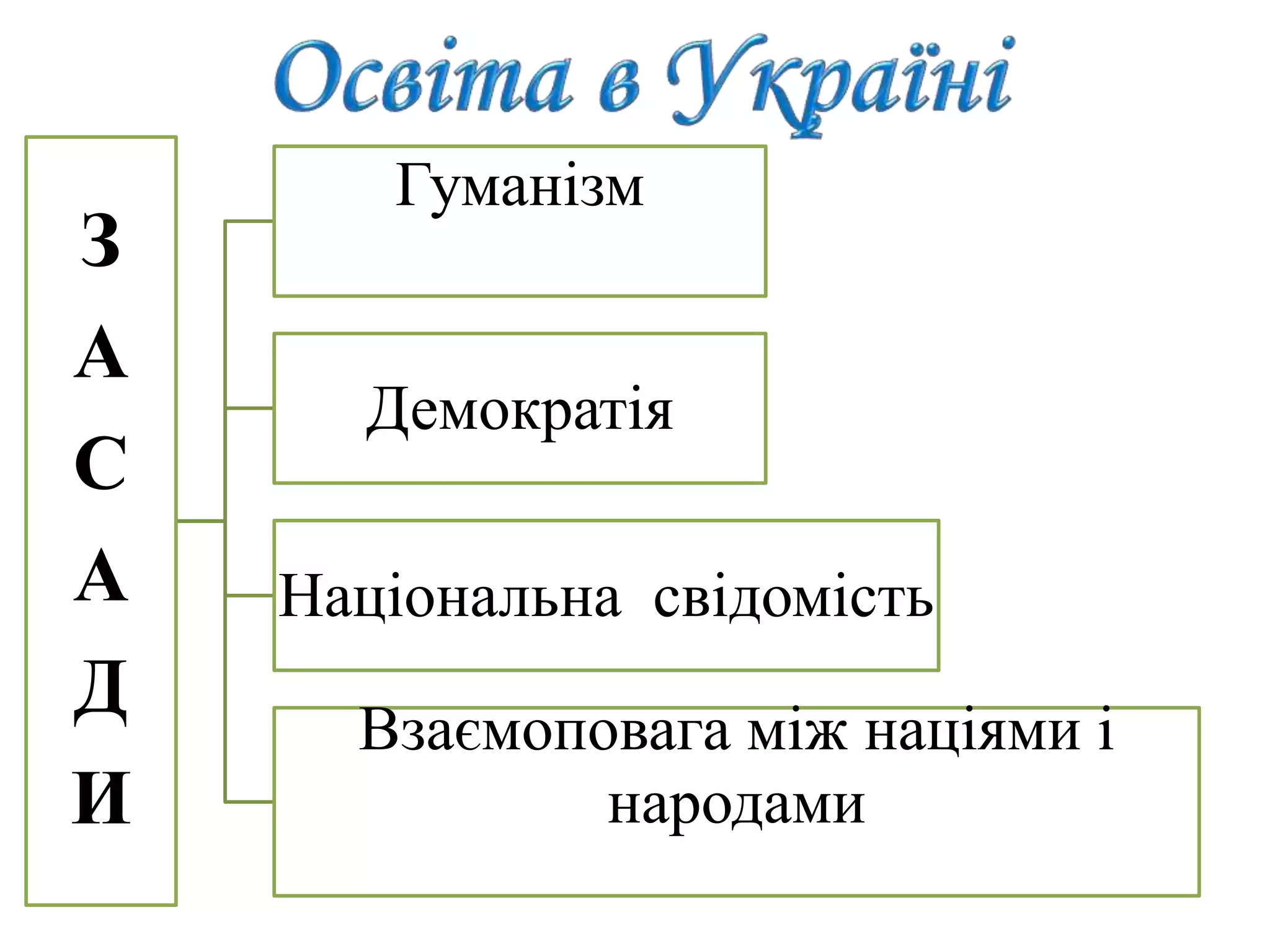 Освіта в Україні

З
А
С
А
Д
И

Гуманізм

Демократія

Національна свідомість

Взаємоповага між націями і народами